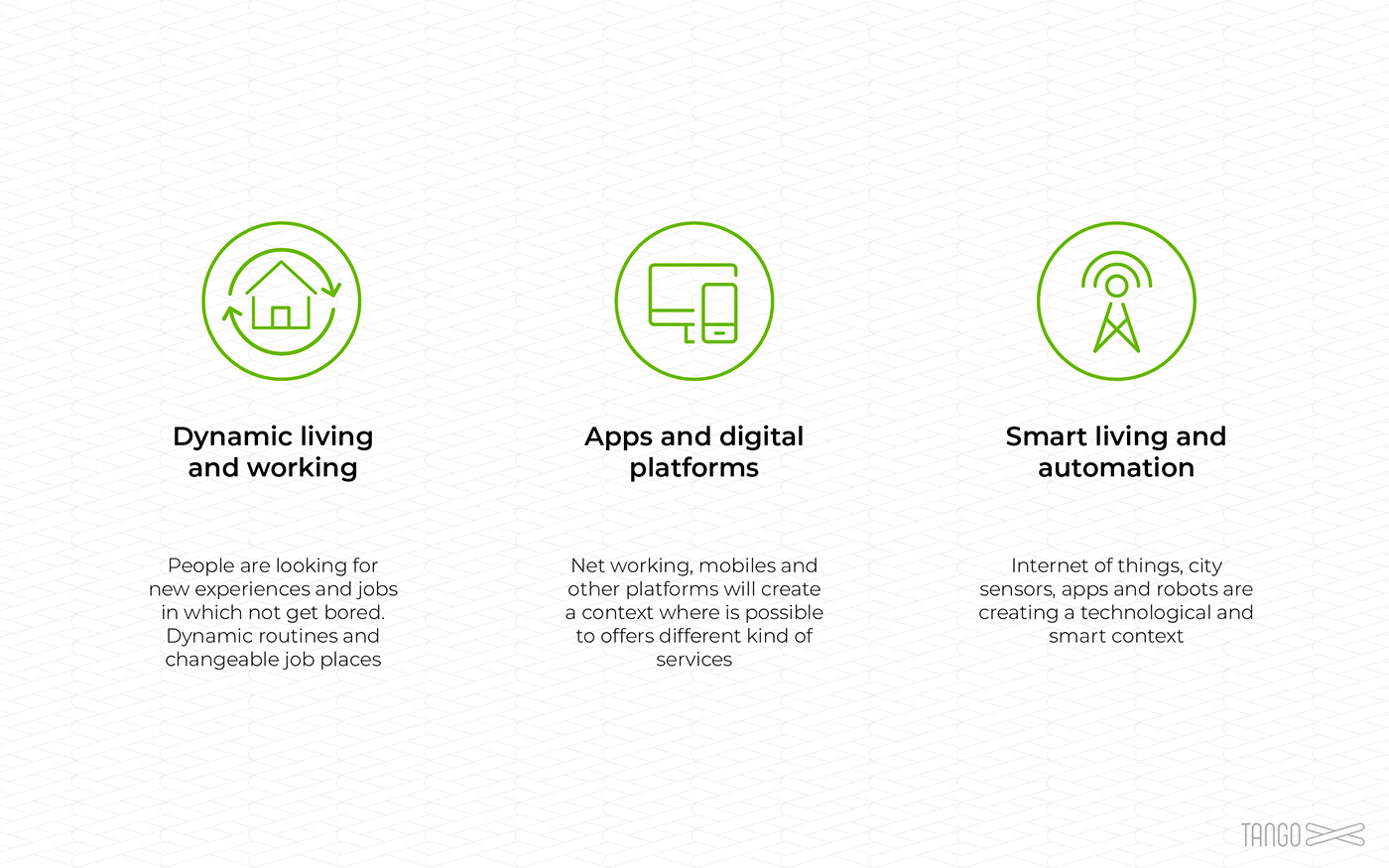 Dynamic living and working

People are looking for new experiences and jobs in which not get bored. Dynamic routines and changeable job places

Apps and digital platforms

Net working, mobiles and other platforms will create a context where is possible to offers different kind of services

Smart living and automation

Internet of things, city sensors, apps and robots are creating a technological and smart context

TANGO